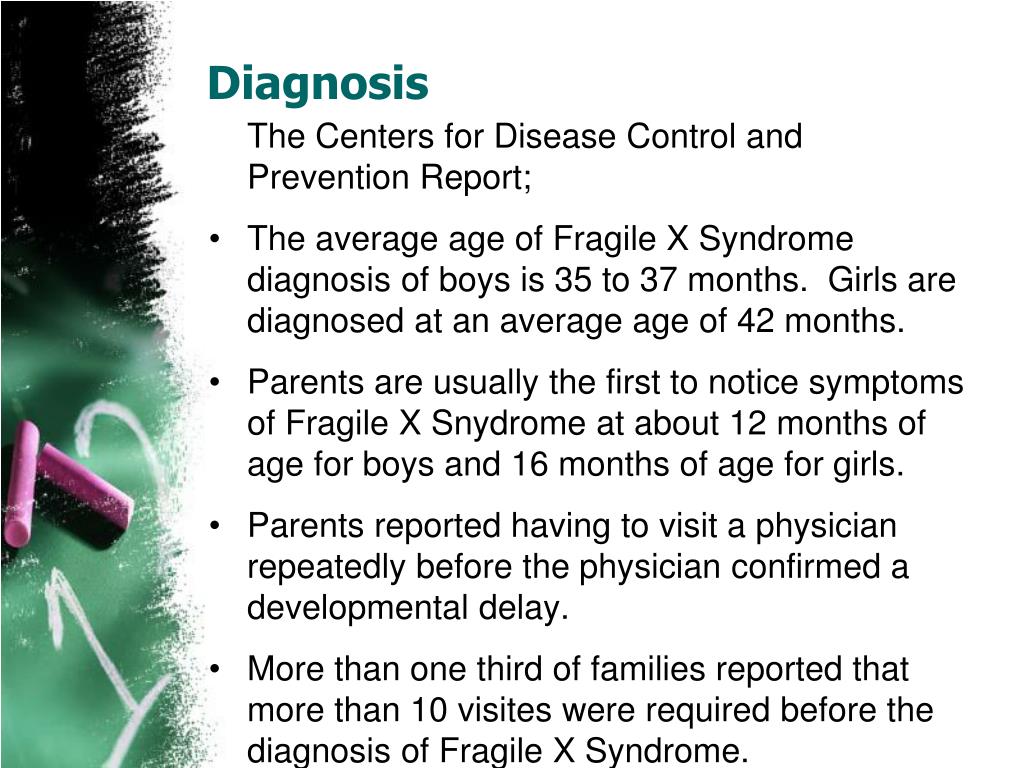 Diagnosis

The Centers for Disease Control and Prevention Report;

• The average age of Fragile X Syndrome diagnosis of boys is 35 to 37 months. Girls are diagnosed at an average age of 42 months.

• Parents are usually the first to notice symptoms of Fragile X Snydrome at about 12 months of age for boys and 16 months of age for girls.

• Parents reported having to visit a physician repeatedly before the physician confirmed a developmental delay.

• More than one third of families reported that more than 10 visites were required before the diagnosis of Fragile X Syndrome.